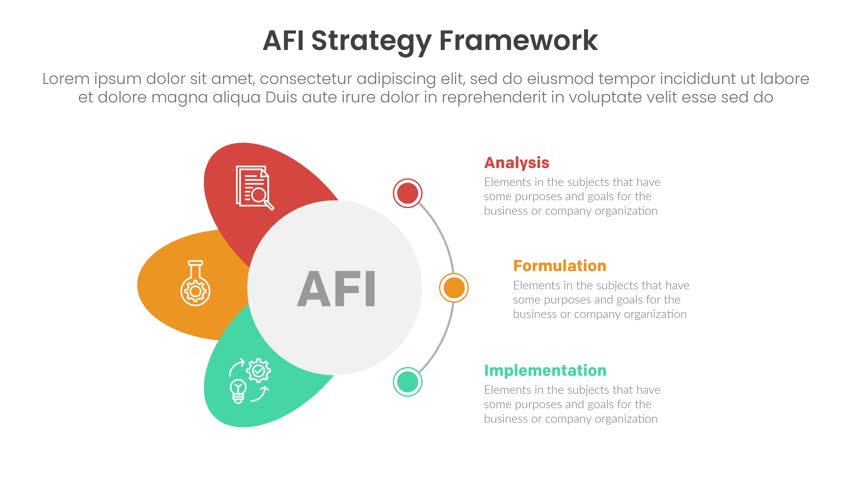 AFI Strategy Framework

Lorem ipsum dolor sit amet, consectetur adipiscing elit, sed do eiusmod tempor incididunt ut labore et dolore magna aliqua Duis aute irure dolor in reprehenderit in voluptate velit esse sed do

AFI

Analysis
Elements in the subjects that have some purposes and goals for the business or company organization

Formulation
Elements in the subjects that have some purposes and goals for the business or company organization

Implementation
Elements in the subjects that have some purposes and goals for the business or company organization